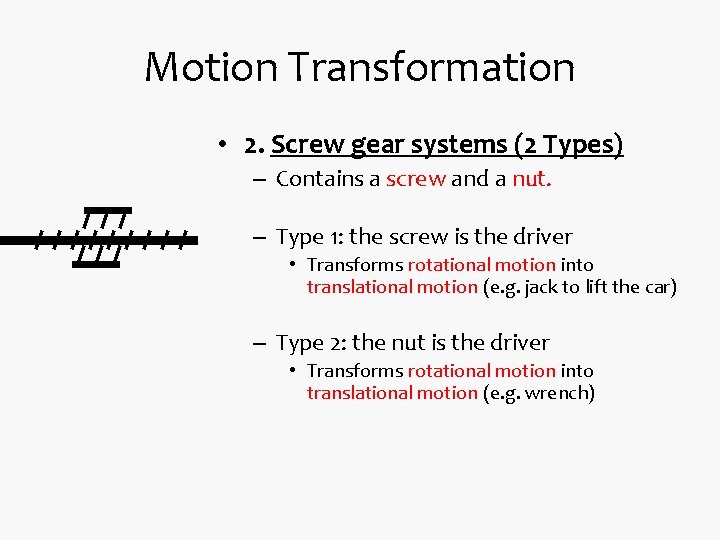 Motion Transformation

• 2. Screw gear systems (2 Types)
– Contains a screw and a nut.

– Type 1: the screw is the driver
• Transforms rotational motion into translational motion (e.g. jack to lift the car)

– Type 2: the nut is the driver
• Transforms rotational motion into translational motion (e.g. wrench)